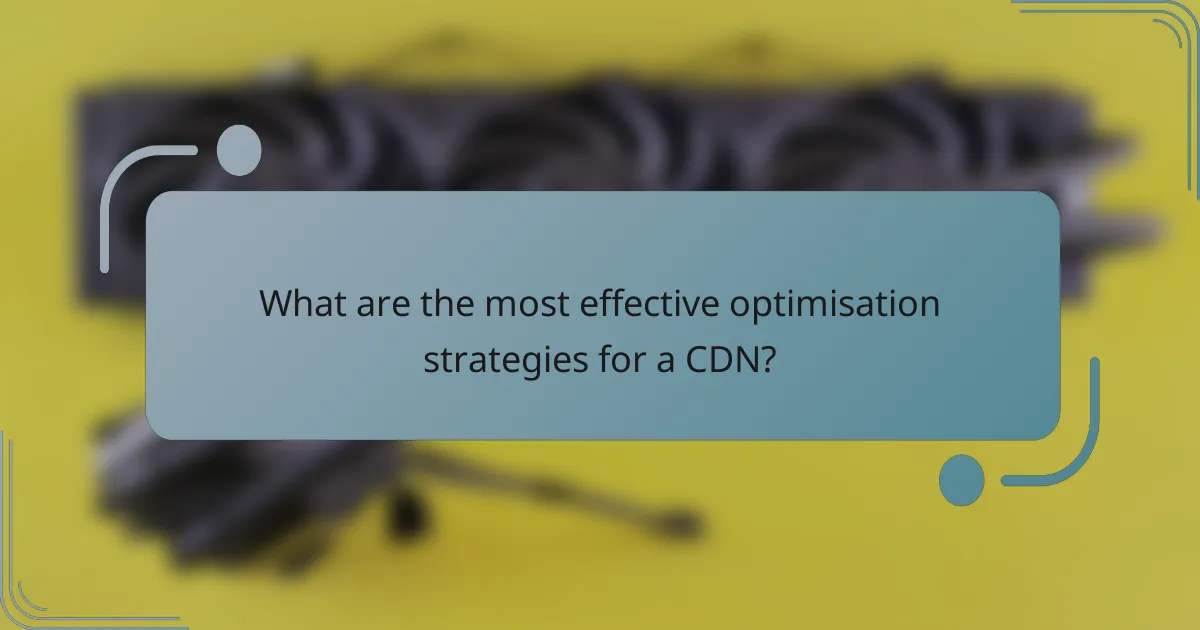 What are the most effective optimisation strategies for a CDN?